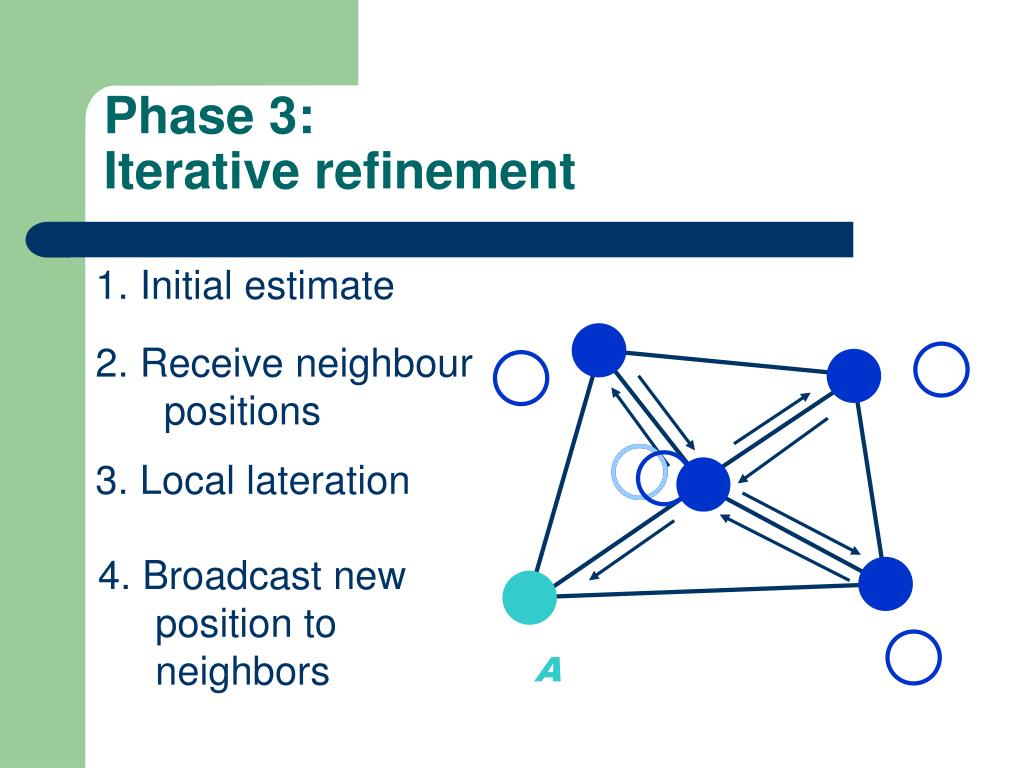 Phase 3:
Iterative refinement

1. Initial estimate

2. Receive neighbour positions

3. Local lateration

4. Broadcast new position to neighbors

A